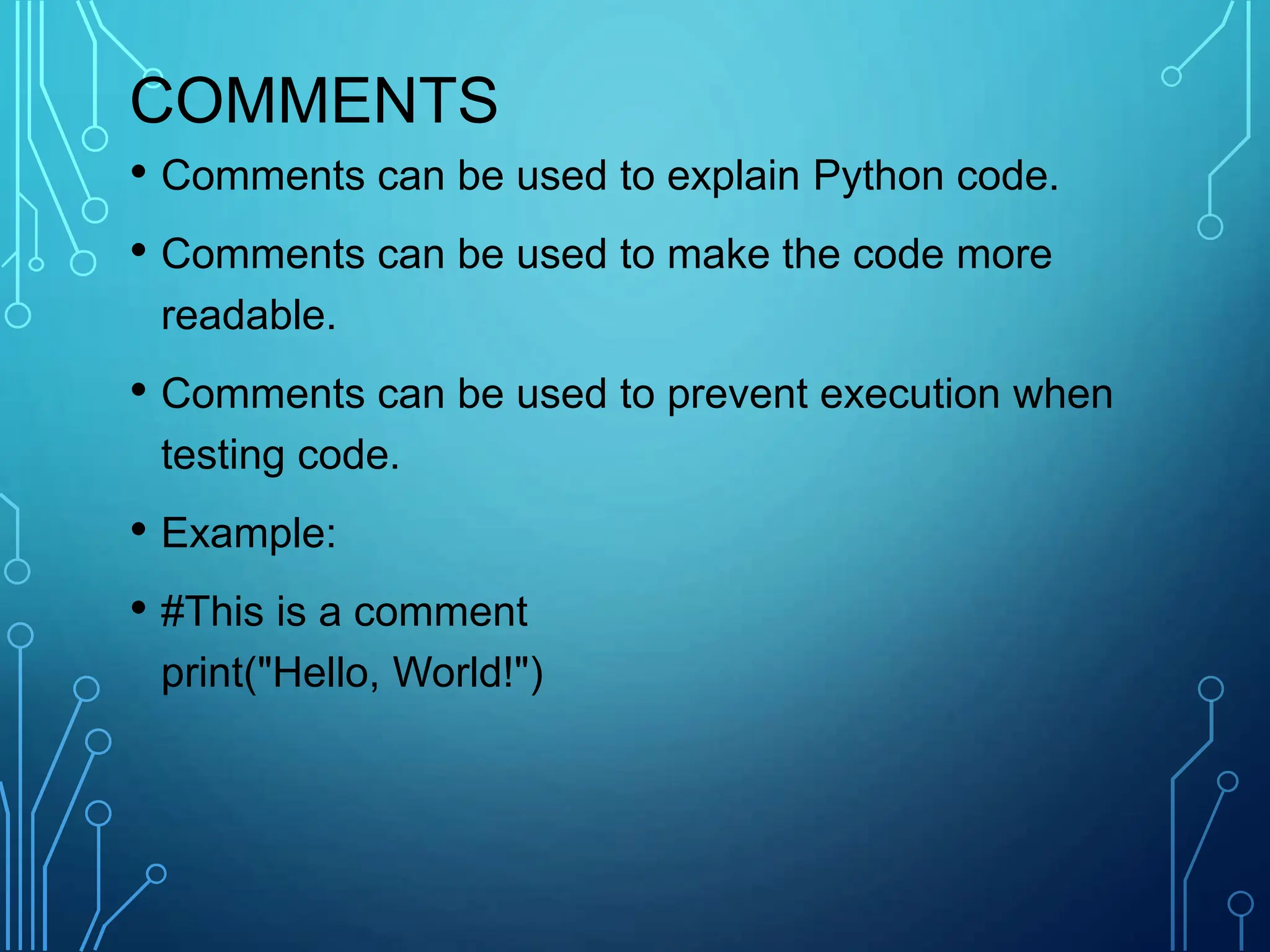 COMMENTS

• Comments can be used to explain Python code.

• Comments can be used to make the code more readable.

• Comments can be used to prevent execution when testing code.

• Example:

• #This is a comment
print("Hello, World!")